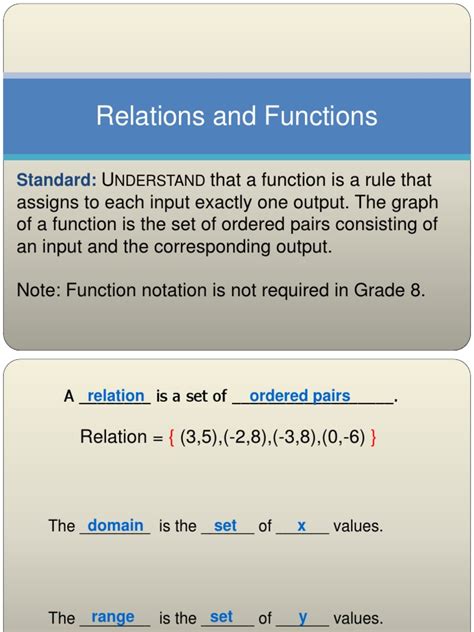 Relations and Functions

Standard: UNDERSTAND that a function is a rule that assigns to each input exactly one output. The graph of a function is the set of ordered pairs consisting of an input and the corresponding output.

Note: Function notation is not required in Grade 8.

A relation is a set of ordered pairs.

Relation = { (3,5),(-2,8),(-3,8),(0,-6) }

The domain is the set of x values.

The range is the set of y values.